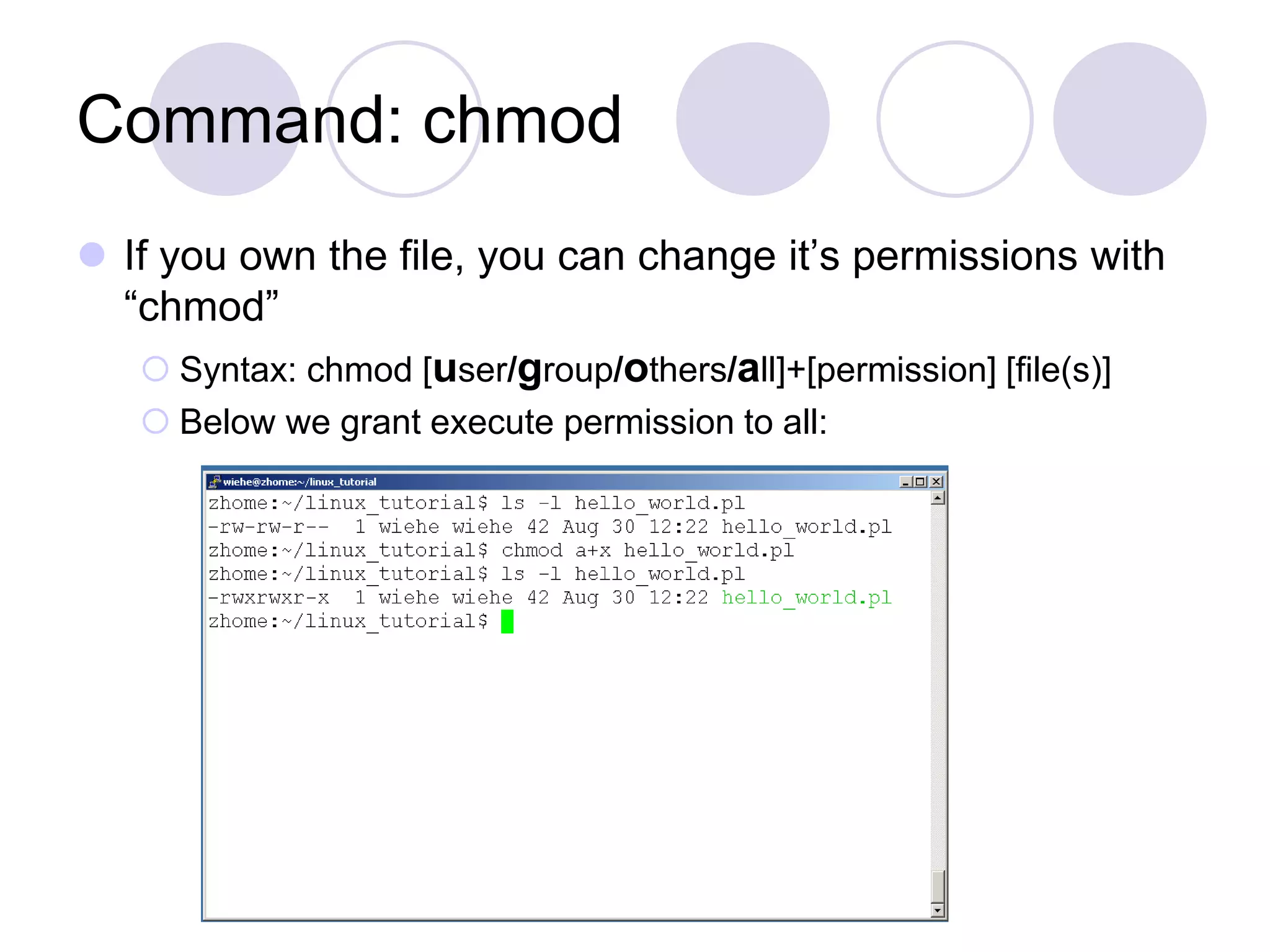 Command: chmod

If you own the file, you can change it’s permissions with “chmod”

Syntax: chmod [user/group/others/all]+[permission] [file(s)]

Below we grant execute permission to all:

wiehe@zhome:~/linux_tutorial

zhome:~/linux_tutorial$ ls -l hello_world.pl
-rw-rw-r--   1 wiehe wiehe 42 Aug 30 12:22 hello_world.pl
zhome:~/linux_tutorial$ chmod a+x hello_world.pl
zhome:~/linux_tutorial$ ls -l hello_world.pl
-rwxrwxr-x   1 wiehe wiehe 42 Aug 30 12:22 hello_world.pl
zhome:~/linux_tutorial$